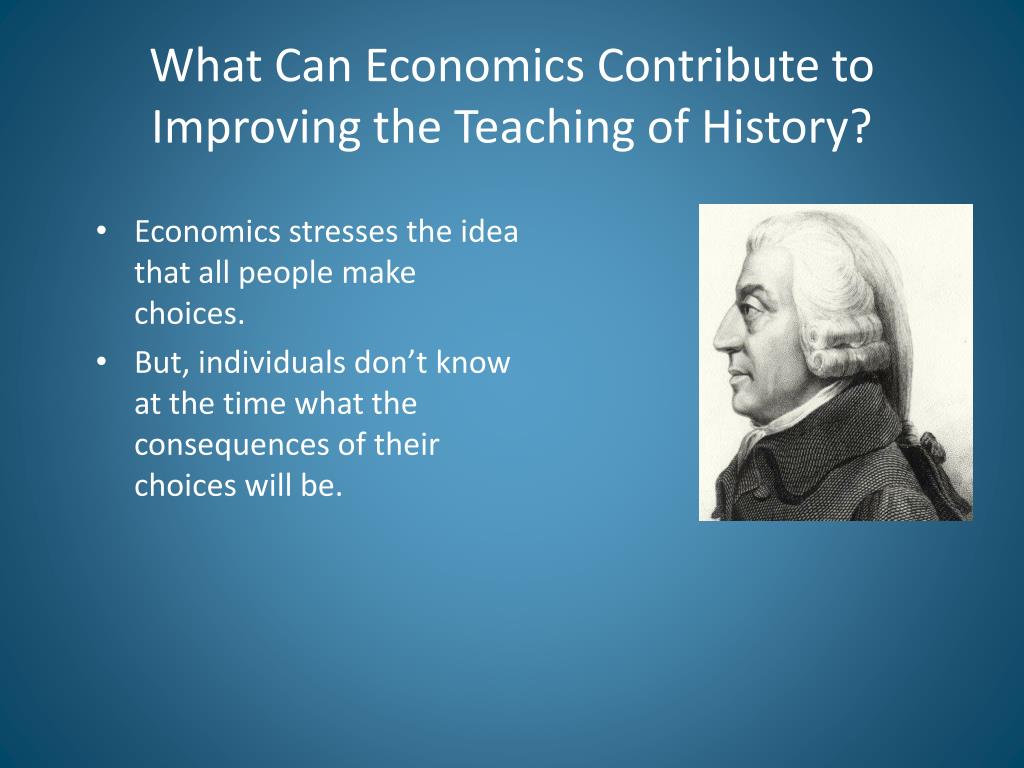 What Can Economics Contribute to Improving the Teaching of History?

• Economics stresses the idea that all people make choices.
• But, individuals don’t know at the time what the consequences of their choices will be.